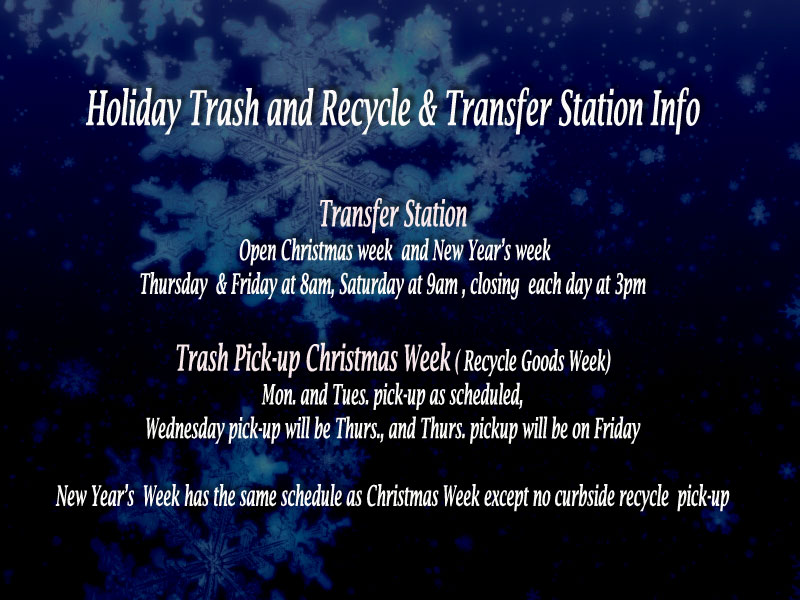 Holiday Trash and Recycle & Transfer Station Info

Transfer Station
Open Christmas week and New Year's week
Thursday & Friday at 8am, Saturday at 9am , closing each day at 3pm

Trash Pick-up Christmas Week ( Recycle Goods Week)
Mon. and Tues. pick-up as scheduled,
Wednesday pick-up will be Thurs., and Thurs. pickup will be on Friday

New Year's Week has the same schedule as Christmas Week except no curbside recycle pick-up